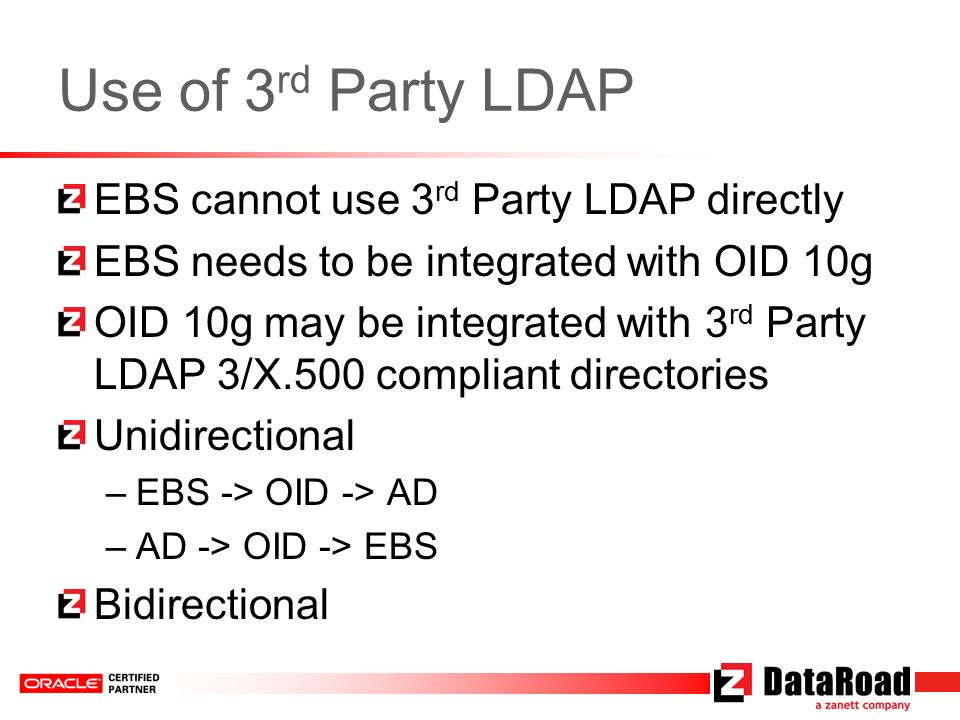 Use of 3$^{rd}$ Party LDAP

EBS cannot use 3$^{rd}$ Party LDAP directly

EBS needs to be integrated with OID 10g

OID 10g may be integrated with 3$^{rd}$ Party LDAP 3/X.500 compliant directories

Unidirectional

– EBS -> OID -> AD

– AD -> OID -> EBS

Bidirectional

ORACLE CERTIFIED PARTNER

DataRoad
a zanett company